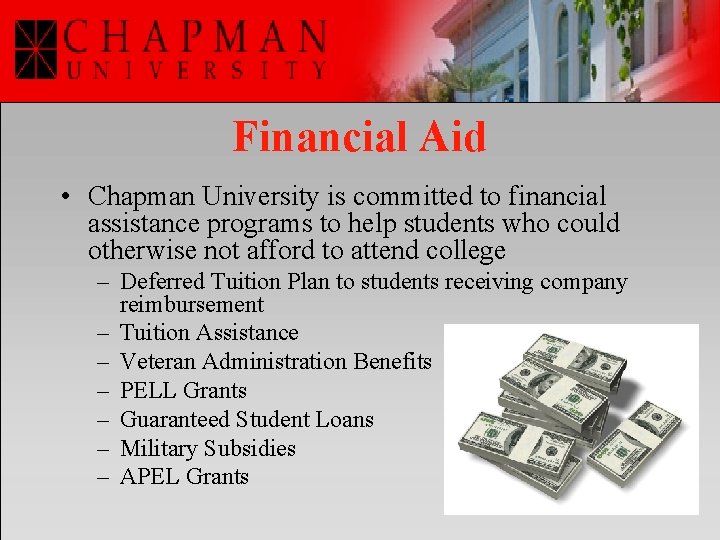 CHAPMAN
UNIVERSITY

Financial Aid

• Chapman University is committed to financial assistance programs to help students who could otherwise not afford to attend college
– Deferred Tuition Plan to students receiving company reimbursement
– Tuition Assistance
– Veteran Administration Benefits
– PELL Grants
– Guaranteed Student Loans
– Military Subsidies
– APEL Grants